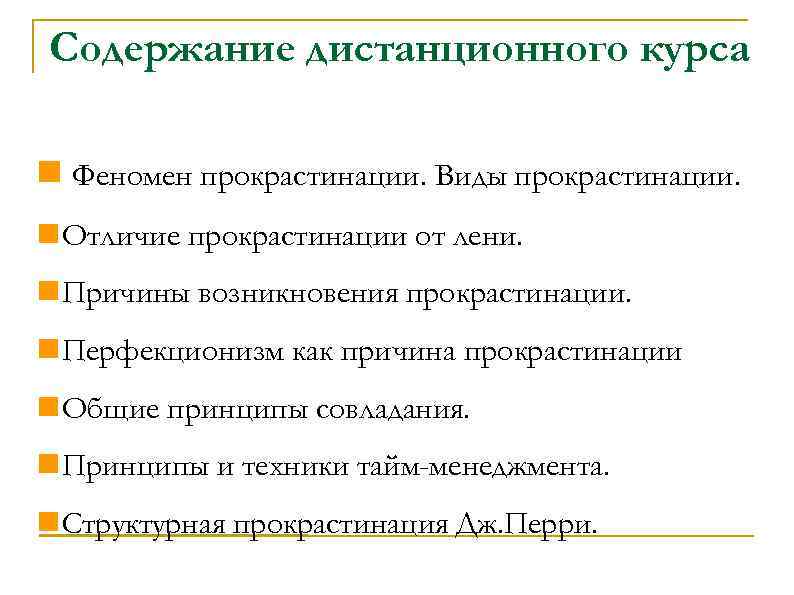 Содержание дистанционного курса

Феномен прокрастинации. Виды прокрастинации.

Отличие прокрастинации от лени.

Причины возникновения прокрастинации.

Перфекционизм как причина прокрастинации

Общие принципы совладания.

Принципы и техники тайм-менеджмента.

Структурная прокрастинация Дж.Перри.